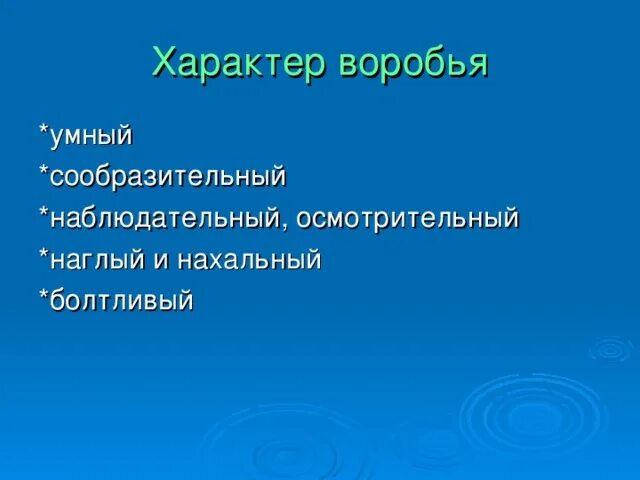 Характер воробья

*умный
*сообразительный
*наблюдательный, осмотрительный
*наглый и нахальный
*болтливый